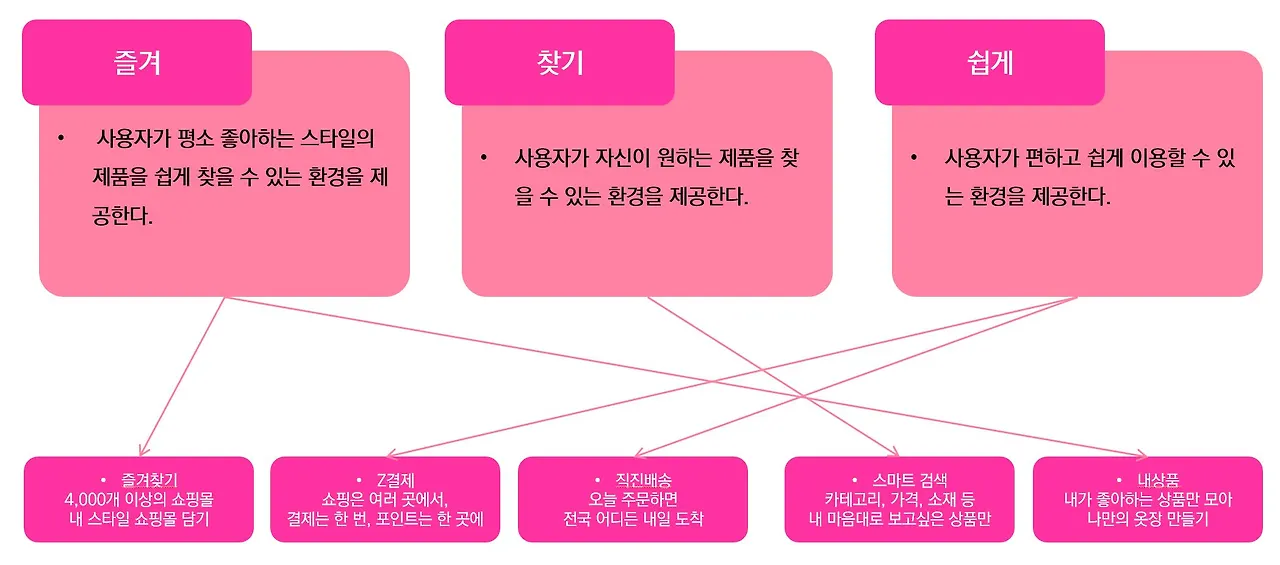 즐겨

• 사용자가 평소 좋아하는 스타일의 제품을 쉽게 찾을 수 있는 환경을 제공한다.

찾기

• 사용자가 자신이 원하는 제품을 찾을 수 있는 환경을 제공한다.

쉽게

• 사용자가 편하고 쉽게 이용할 수 있는 환경을 제공한다.

• 즐겨찾기
4,000개 이상의 쇼핑몰
내 스타일 쇼핑몰 담기

• Z결제
쇼핑은 여러 곳에서,
결제는 한 번, 포인트는 한 곳에

• 직진배송
오늘 주문하면
전국 어디든 내일 도착

• 스마트 검색
카테고리, 가격, 소재 등
내 마음대로 보고싶은 상품만

• 내상품
내가 좋아하는 상품만 모아
나만의 옷장 만들기